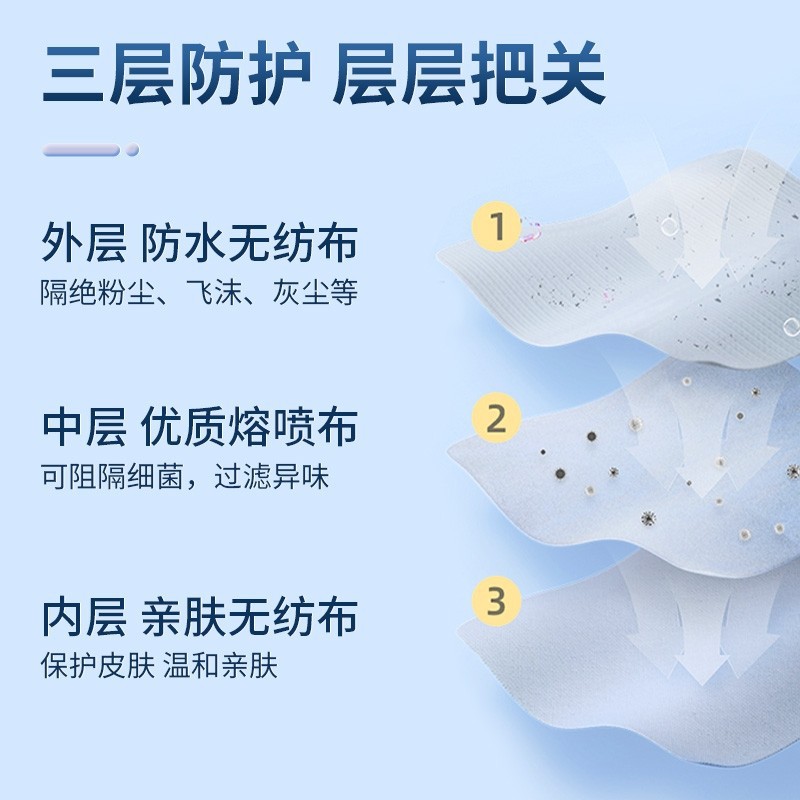 三层防护 层层把关

外层 防水无纺布
隔绝粉尘、飞沫、灰尘等

1

中层 优质熔喷布
可阻隔细菌，过滤异味

2

内层 亲肤无纺布
保护皮肤 温和亲肤

3